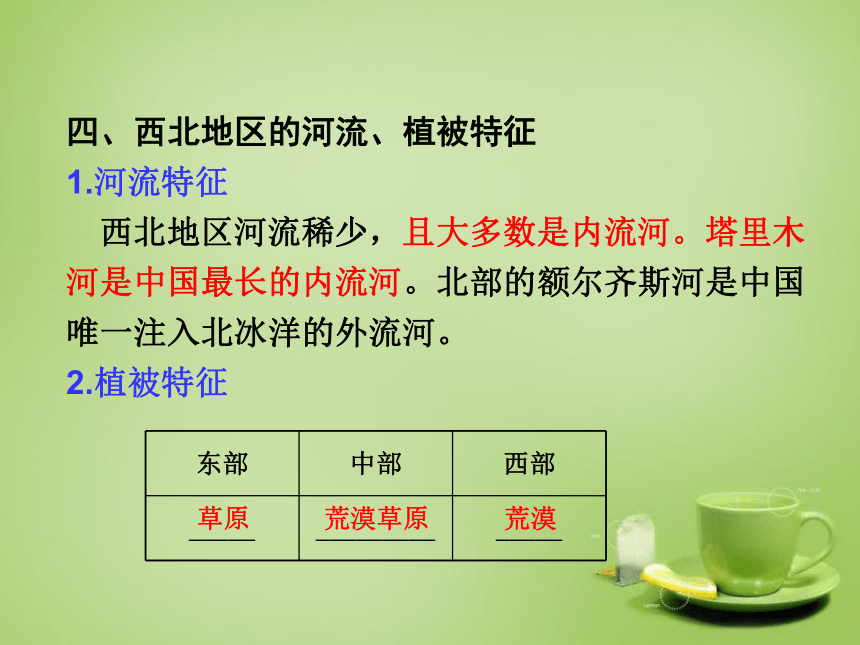 四、西北地区的河流、植被特征
1.河流特征

西北地区河流稀少，且大多数是内流河。塔里木河是中国最长的内流河。北部的额尔齐斯河是中国唯一注入北冰洋的外流河。

2.植被特征

| 东部 | 中部 | 西部 |
|---|---|---|
| 草原 | 荒漠草原 | 荒漠 |